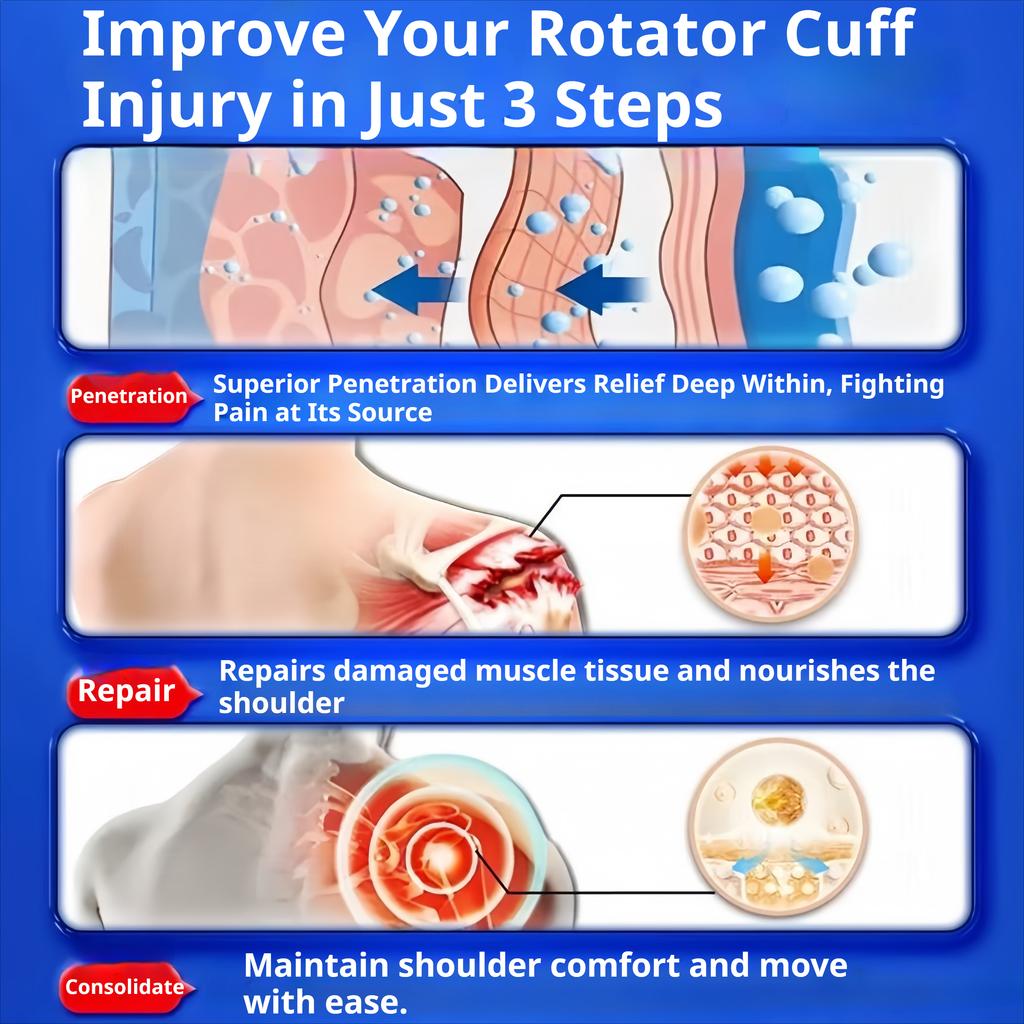 Improve Your Rotator Cuff Injury in Just 3 Steps

Penetration

Superior Penetration Delivers Relief Deep Within, Fighting Pain at Its Source

Repair

Repairs damaged muscle tissue and nourishes the shoulder

Consolidate

Maintain shoulder comfort and move with ease.